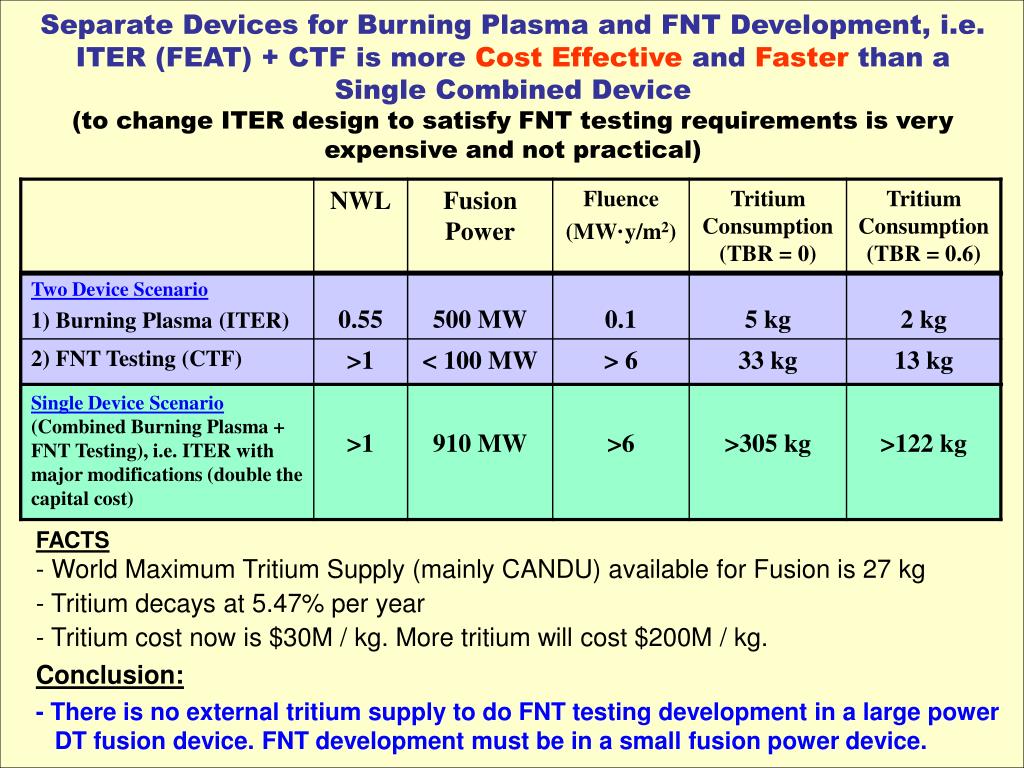 Separate Devices for Burning Plasma and FNT Development, i.e. ITER (FEAT) + CTF is more Cost Effective and Faster than a Single Combined Device
(to change ITER design to satisfy FNT testing requirements is very expensive and not practical)

| | NWL | Fusion Power | Fluence (MW·y/m$^2$) | Tritium Consumption (TBR = 0) | Tritium Consumption (TBR = 0.6) |
|---|---|---|---|---|---|
| Two Device Scenario 1) Burning Plasma (ITER) | 0.55 | 500 MW | 0.1 | 5 kg | 2 kg |
| 2) FNT Testing (CTF) | >1 | < 100 MW | > 6 | 33 kg | 13 kg |
| Single Device Scenario (Combined Burning Plasma + FNT Testing), i.e. ITER with major modifications (double the capital cost) | >1 | 910 MW | >6 | >305 kg | >122 kg |

FACTS
- World Maximum Tritium Supply (mainly CANDU) available for Fusion is 27 kg
- Tritium decays at 5.47% per year
- Tritium cost now is \$30M / kg. More tritium will cost \$200M / kg.

Conclusion:
- There is no external tritium supply to do FNT testing development in a large power DT fusion device. FNT development must be in a small fusion power device.